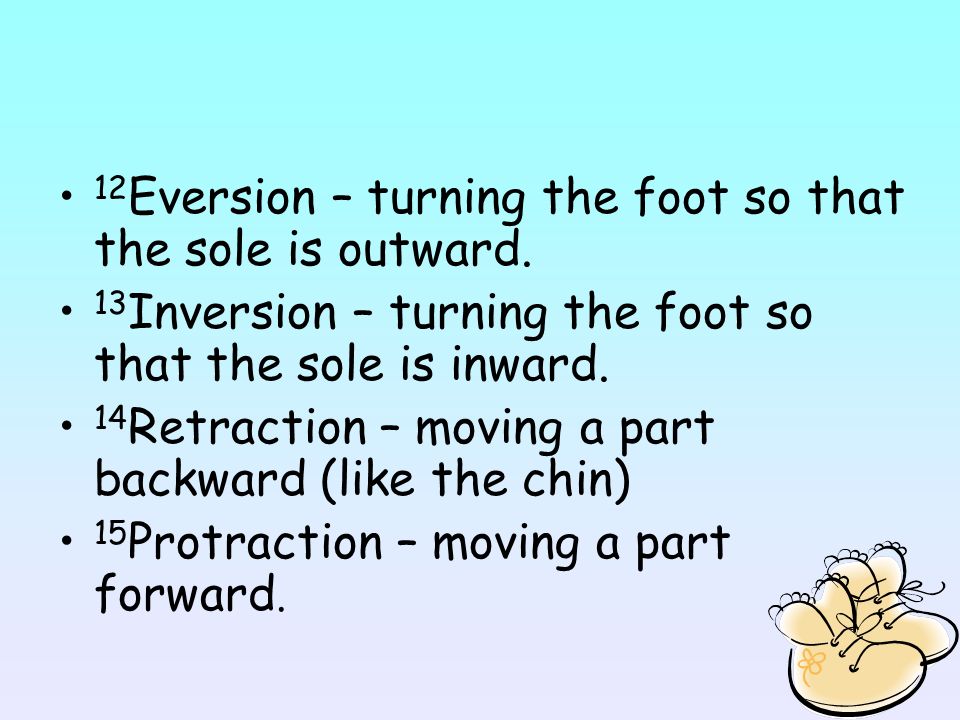 • $^{12}$Eversion – turning the foot so that the sole is outward.
• $^{13}$Inversion – turning the foot so that the sole is inward.
• $^{14}$Retraction – moving a part backward (like the chin)
• $^{15}$Protraction – moving a part forward.